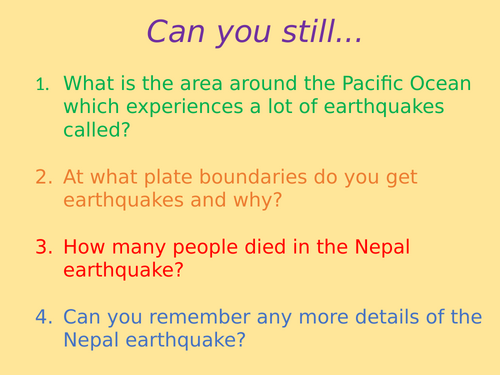 Can you still...

1. What is the area around the Pacific Ocean which experiences a lot of earthquakes called?

2. At what plate boundaries do you get earthquakes and why?

3. How many people died in the Nepal earthquake?

4. Can you remember any more details of the Nepal earthquake?